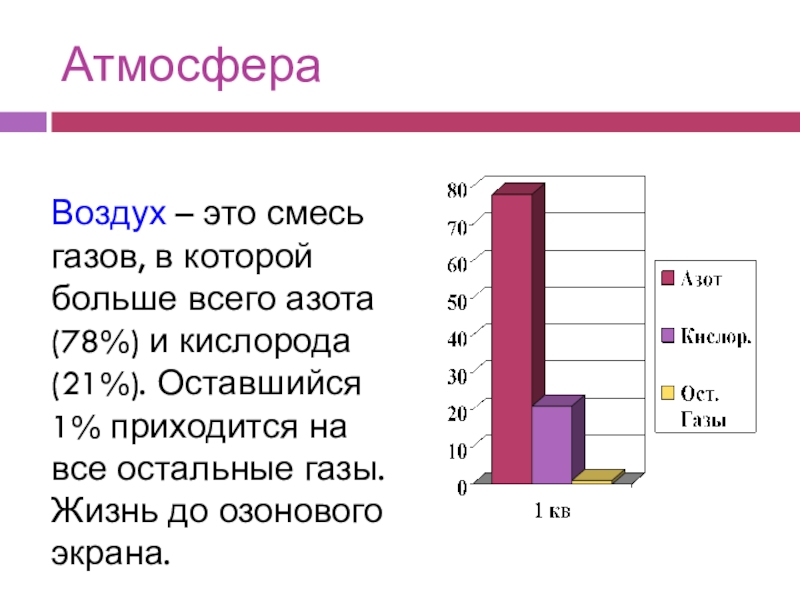 Атмосфера

Воздух – это смесь газов, в которой больше всего азота (78%) и кислорода (21%). Оставшийся 1% приходится на все остальные газы. Жизнь до озонового экрана.

80
70
60
50
40
30
20
10
0

1 кв

Азот
Кислор.
Ост. Газы